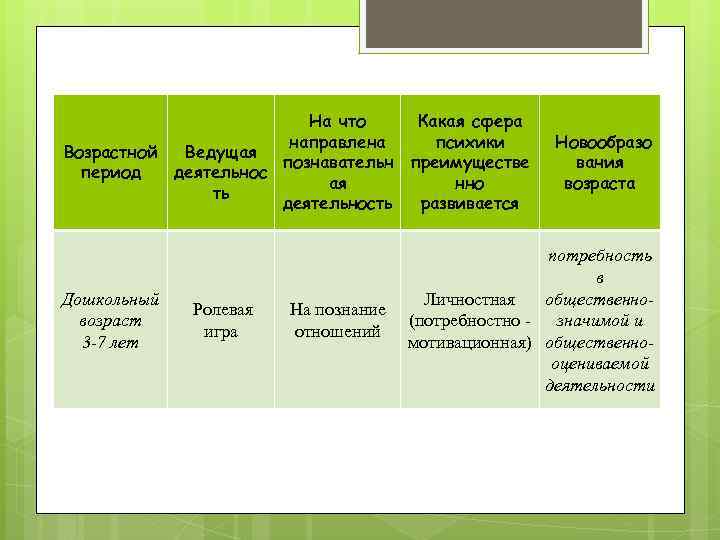 | Возрастной период | Ведущая деятельность | На что направлена познавательная деятельность | Какая сфера психики преимущественно развивается | Новообразования возраста |
|---|---|---|---|---|
| Дошкольный возраст 3-7 лет | Ролевая игра | На познание отношений | Личностная (потребностно - мотивационная) | потребность в общественно-значимой и общественно-оцениваемой деятельности |